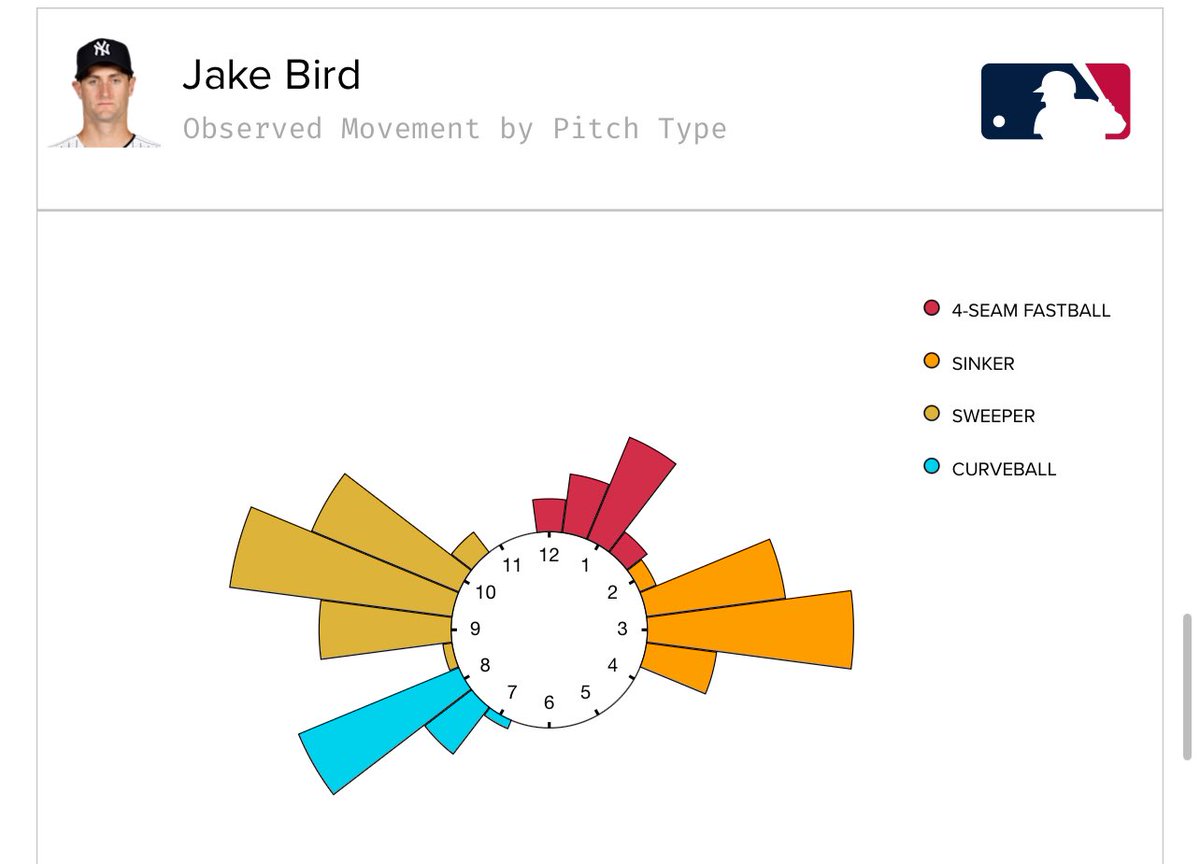 Jake Bird

Observed Movement by Pitch Type

4-SEAM FASTBALL

SINKER

SWEEPER

CURVEBALL

12
1
2
3
4
5
6
7
8
9
10
11